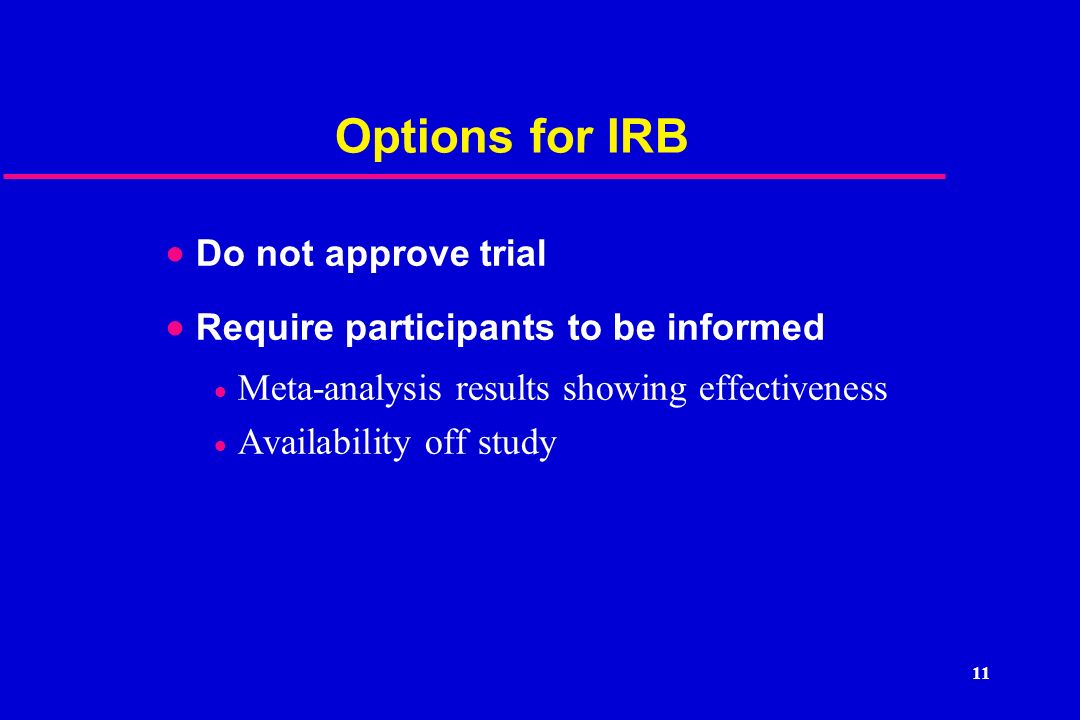 Options for IRB

• Do not approve trial

• Require participants to be informed

• Meta-analysis results showing effectiveness

• Availability off study

11